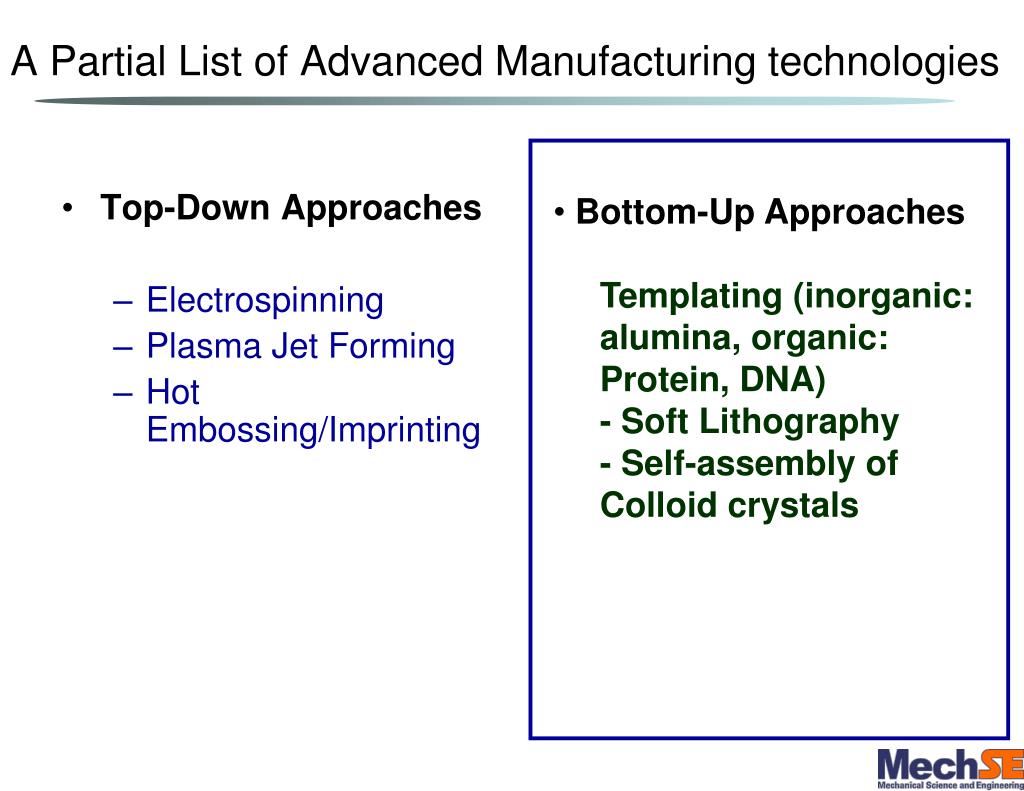 A Partial List of Advanced Manufacturing technologies

• Top-Down Approaches

– Electrospinning
– Plasma Jet Forming
– Hot Embossing/Imprinting

• Bottom-Up Approaches

Templating (inorganic: alumina, organic: Protein, DNA)
- Soft Lithography
- Self-assembly of Colloid crystals

MechSE
Mechanical Science and Engineering